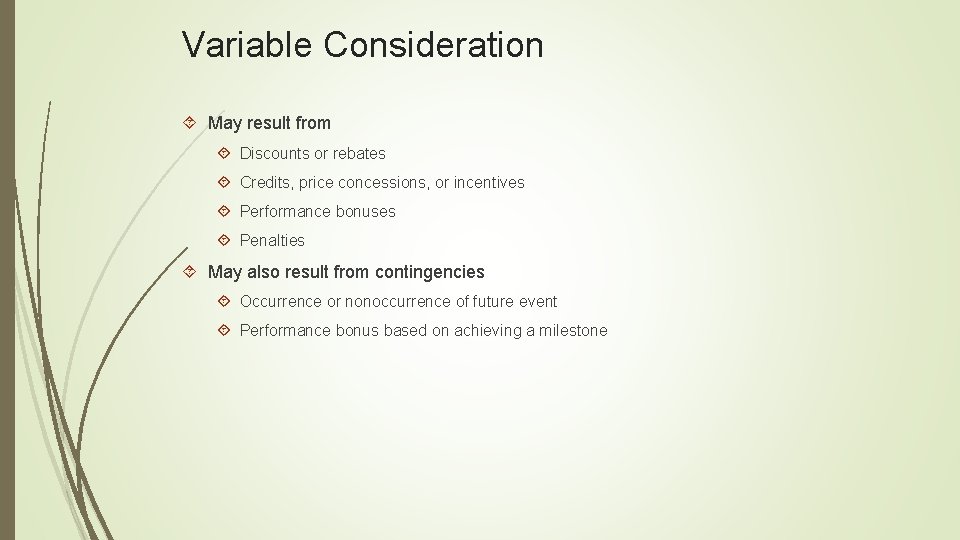 Variable Consideration

May result from

Discounts or rebates

Credits, price concessions, or incentives

Performance bonuses

Penalties

May also result from contingencies

Occurrence or nonoccurrence of future event

Performance bonus based on achieving a milestone